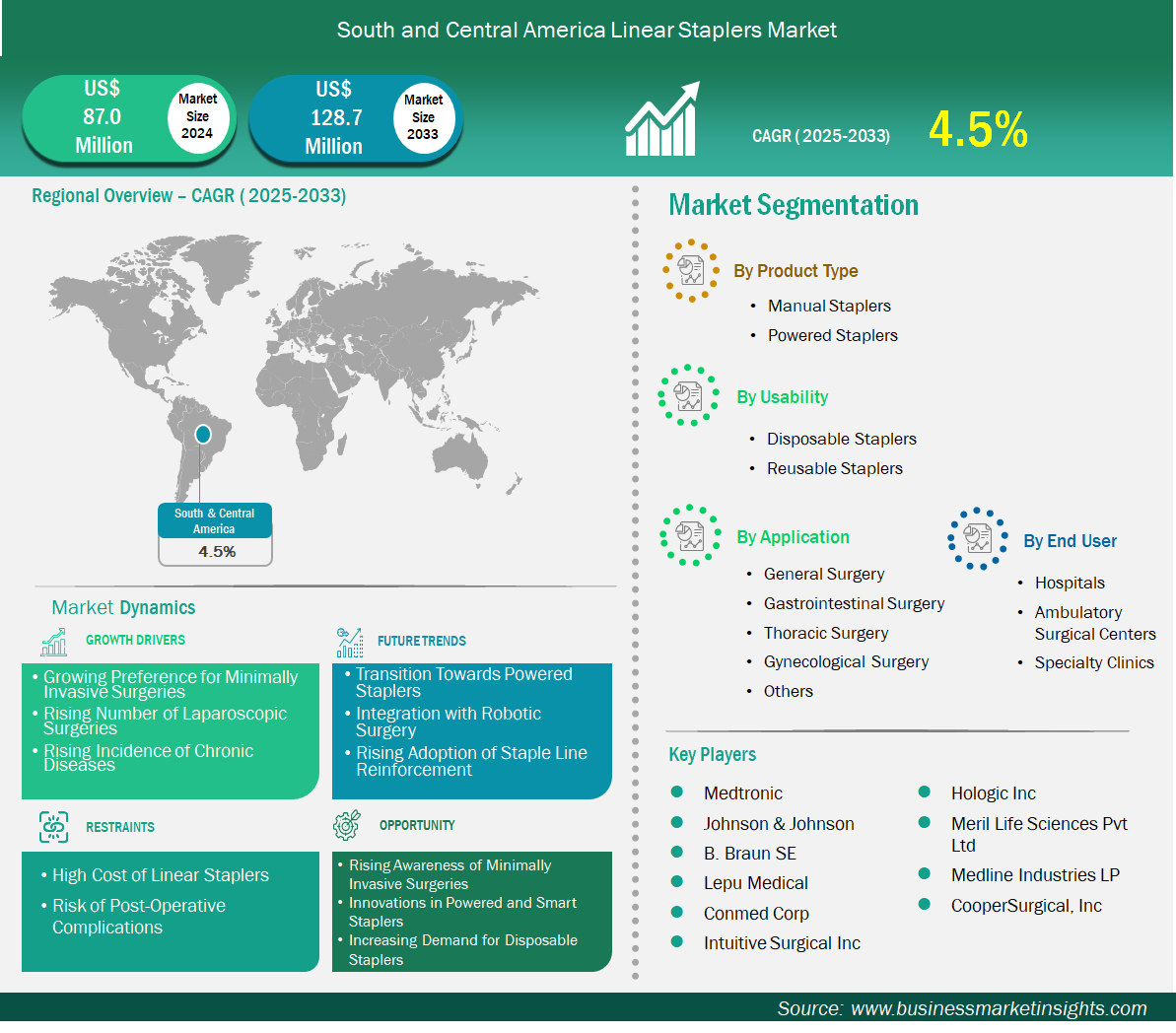 South and Central America Linear Staplers Market

US$ 87.0 Million
Market Size 2024

US$ 128.7 Million
Market Size 2033

CAGR ( 2025-2033)
4.5%

Regional Overview – CAGR ( 2025-2033)

South & Central America
4.5%

Market Dynamics

GROWTH DRIVERS
• Growing Preference for Minimally Invasive Surgeries
• Rising Number of Laparoscopic Surgeries
• Rising Incidence of Chronic Diseases

FUTURE TRENDS
• Transition Towards Powered Staplers
• Integration with Robotic Surgery
• Rising Adoption of Staple Line Reinforcement

RESTRAINTS
• High Cost of Linear Staplers
• Risk of Post-Operative Complications

OPPORTUNITY
• Rising Awareness of Minimally Invasive Surgeries
• Innovations in Powered and Smart Staplers
• Increasing Demand for Disposable Staplers

Market Segmentation

By Product Type
• Manual Staplers
• Powered Staplers

By Usability
• Disposable Staplers
• Reusable Staplers

By Application
• General Surgery
• Gastrointestinal Surgery
• Thoracic Surgery
• Gynecological Surgery
• Others

By End User
• Hospitals
• Ambulatory Surgical Centers
• Specialty Clinics

Key Players
Medtronic
Johnson & Johnson
B. Braun SE
Lepu Medical
Conmed Corp
Intuitive Surgical Inc
Hologic Inc
Meril Life Sciences Pvt Ltd
Medline Industries LP
CooperSurgical, Inc

Source: www.businessmarketinsights.com